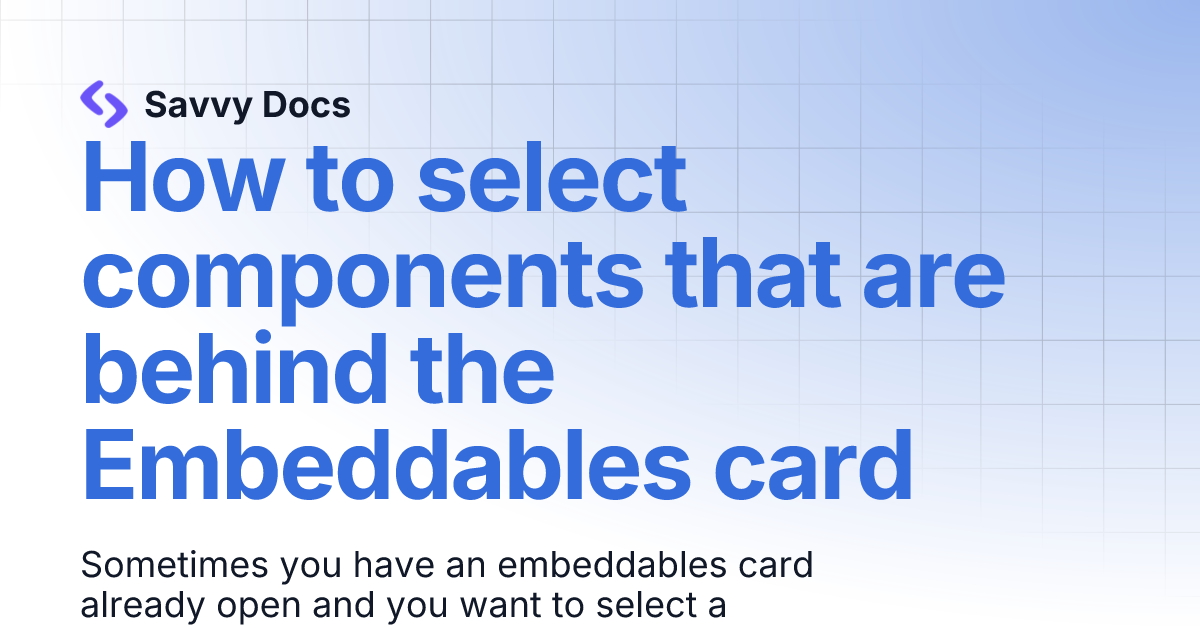 Savvy Docs

How to select components that are behind the Embeddables card

Sometimes you have an embeddables card already open and you want to select a